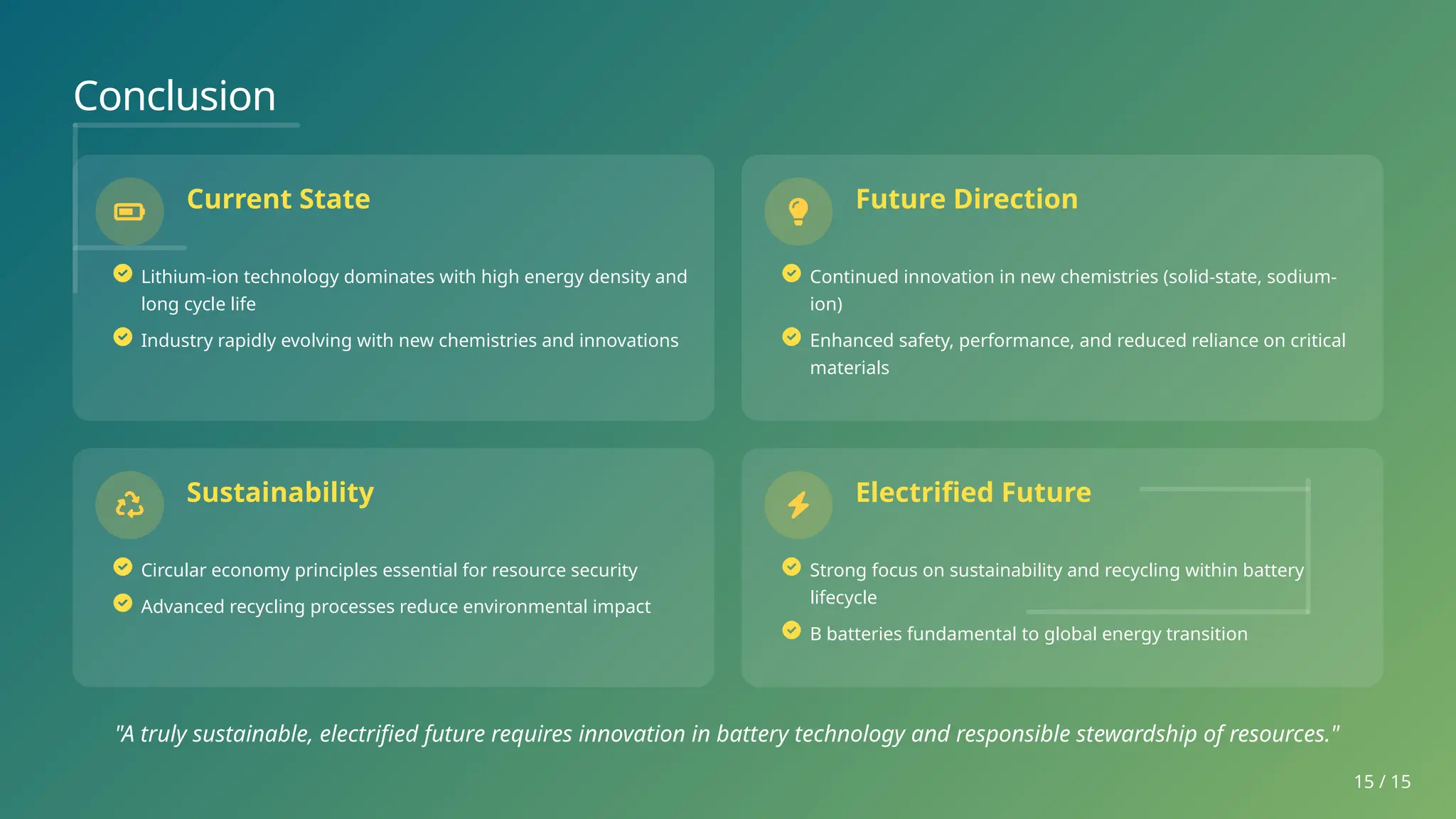 Conclusion

Current State

Lithium-ion technology dominates with high energy density and long cycle life

Industry rapidly evolving with new chemistries and innovations

Future Direction

Continued innovation in new chemistries (solid-state, sodium-ion)

Enhanced safety, performance, and reduced reliance on critical materials

Sustainability

Circular economy principles essential for resource security

Advanced recycling processes reduce environmental impact

Electrified Future

Strong focus on sustainability and recycling within battery lifecycle

B batteries fundamental to global energy transition

"A truly sustainable, electrified future requires innovation in battery technology and responsible stewardship of resources."

15 / 15